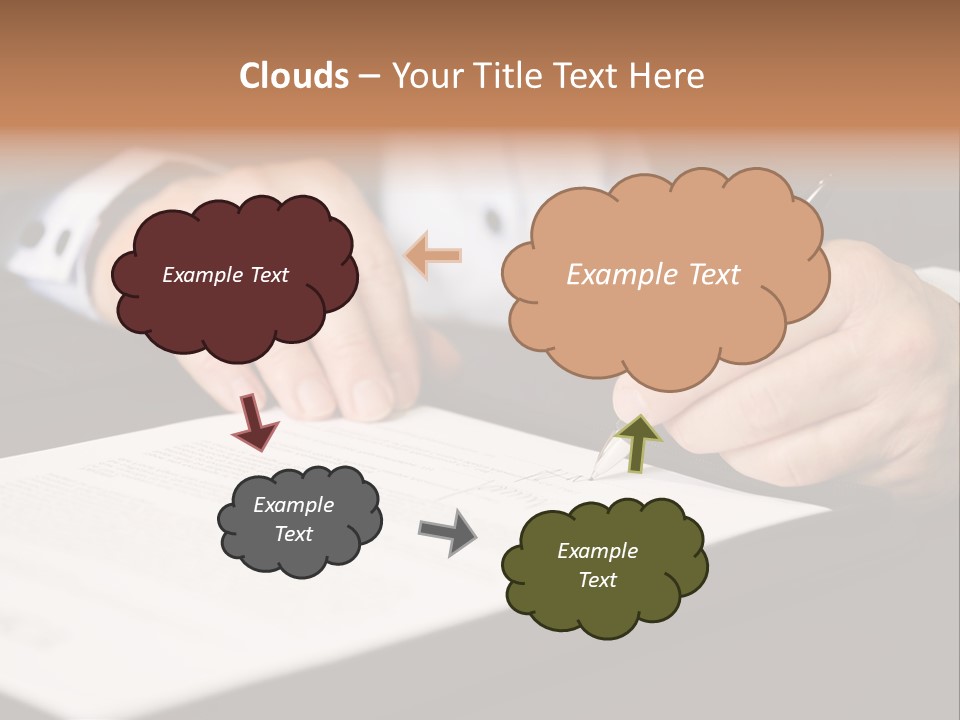 Clouds – Your Title Text Here

Example Text

Example Text

Example Text

Example Text